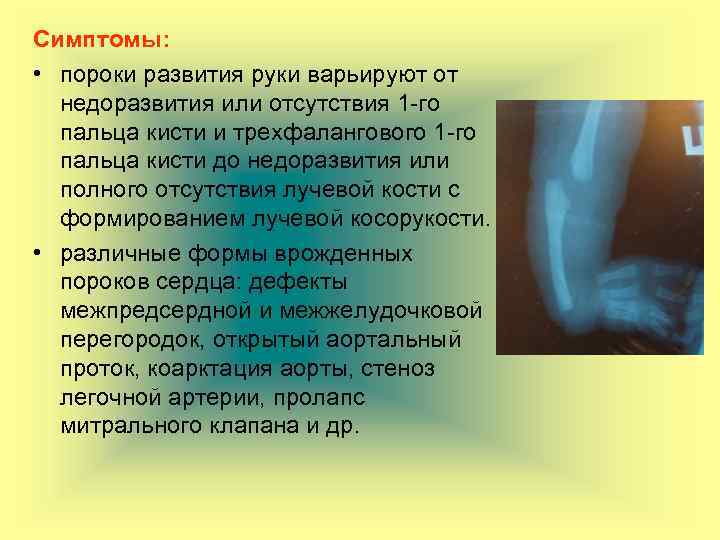 Симптомы:

• пороки развития руки варьируют от недоразвития или отсутствия 1-го пальца кисти и трехфалангового 1-го пальца кисти до недоразвития или полного отсутствия лучевой кости с формированием лучевой косорукости.

• различные формы врожденных пороков сердца: дефекты межпредсердной и межжелудочковой перегородок, открытый аортальный проток, коарктация аорты, стеноз легочной артерии, пролапс митрального клапана и др.